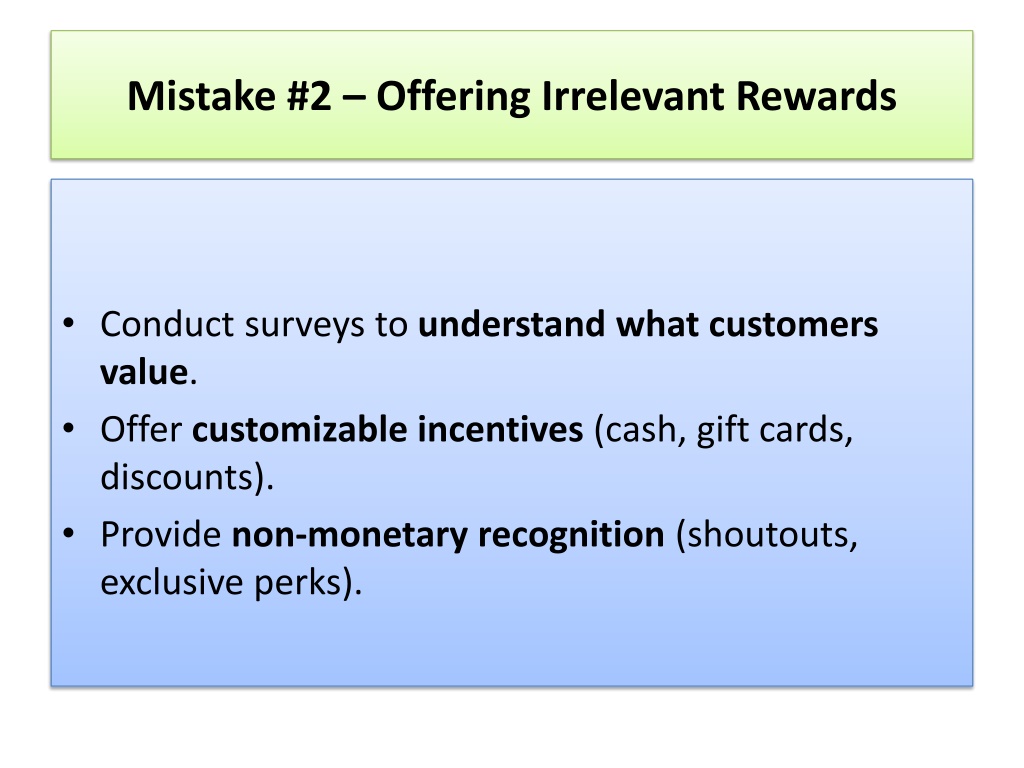 Mistake #2 – Offering Irrelevant Rewards

• Conduct surveys to understand what customers value.
• Offer customizable incentives (cash, gift cards, discounts).
• Provide non-monetary recognition (shoutouts, exclusive perks).